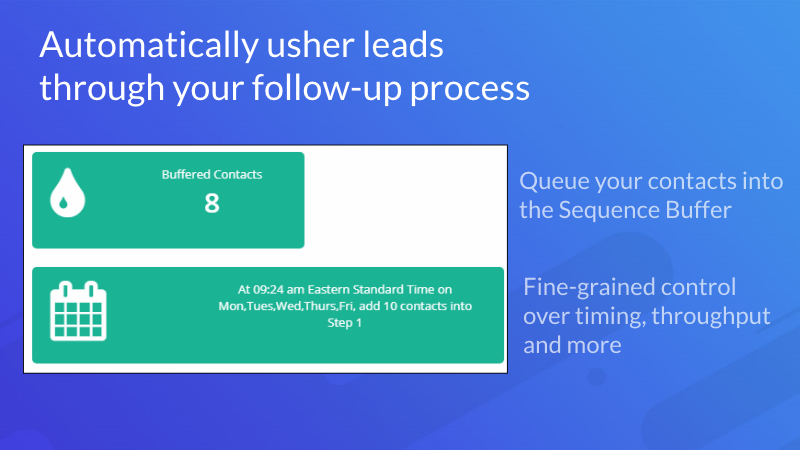 Automatically usher leads through your follow-up process

Buffered Contacts

8

At 09:24 am Eastern Standard Time on Mon,Tues,Wed,Thurs,Fri, add 10 contacts into Step 1

Queue your contacts into the Sequence Buffer

Fine-grained control over timing, throughput and more